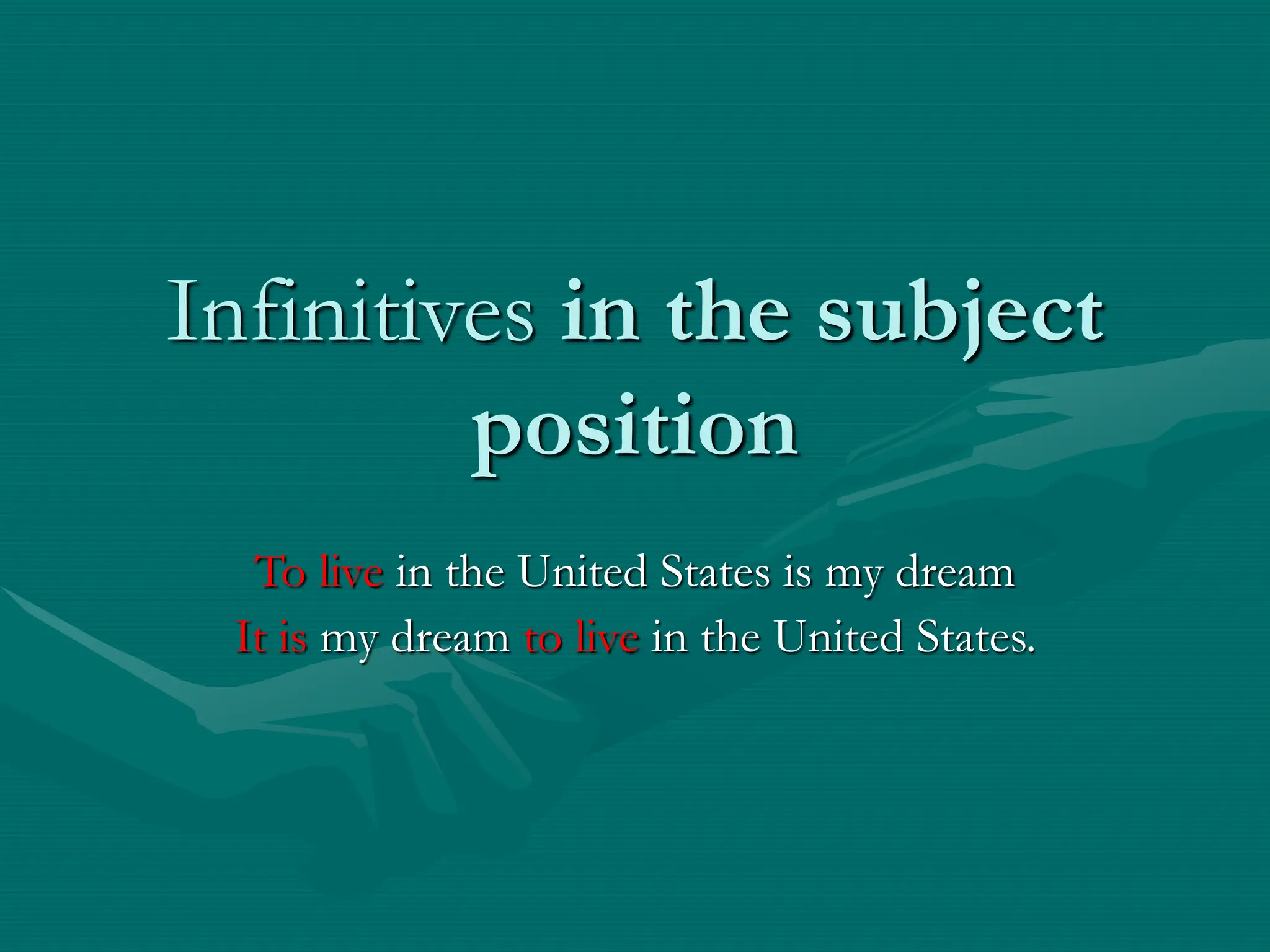 Infinitives in the subject position

To live in the United States is my dream
It is my dream to live in the United States.